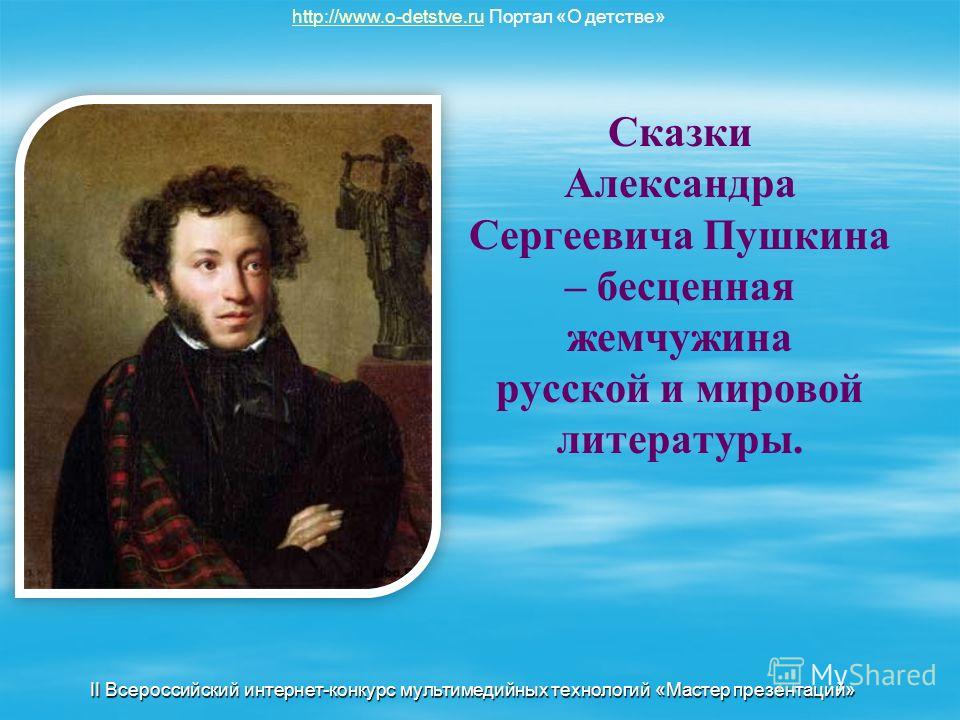 http://www.o-detstve.ru Портал «О детстве»

Сказки Александра Сергеевича Пушкина – бесценная жемчужина русской и мировой литературы.

MyShared

II Всероссийский интернет-конкурс мультимедийных технологий «Мастер презентаций»